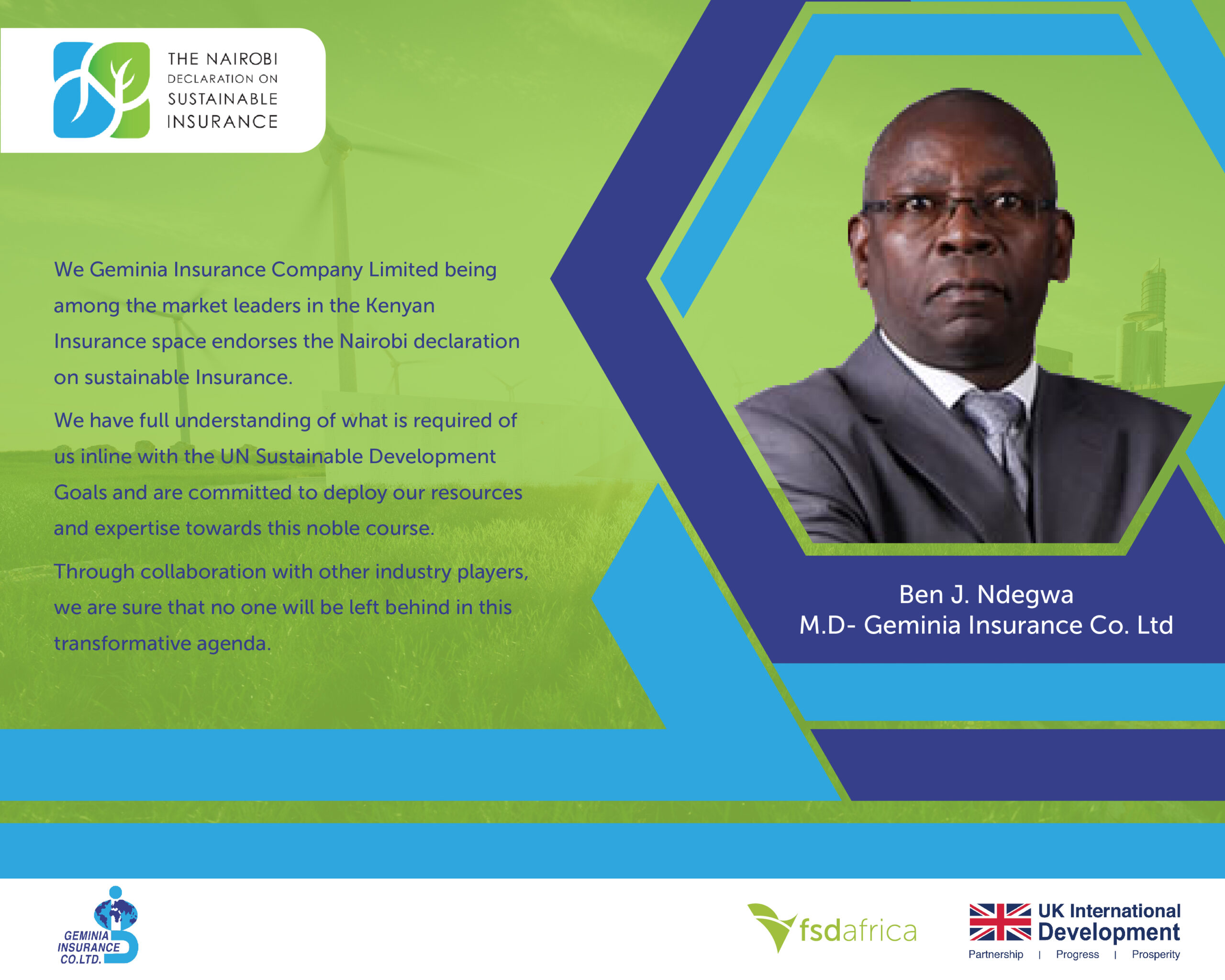 THE NAIROBI DECLARATION ON SUSTAINABLE INSURANCE

We Geminia Insurance Company Limited being among the market leaders in the Kenyan Insurance space endorses the Nairobi declaration on sustainable Insurance.

We have full understanding of what is required of us inline with the UN Sustainable Development Goals and are committed to deploy our resources and expertise towards this noble course.

Through collaboration with other industry players, we are sure that no one will be left behind in this transformative agenda.

Ben J. Ndegwa
M.D- Geminia Insurance Co. Ltd

GEMINIA INSURANCE CO.LTD.

fsdafrica

UK International Development
Partnership | Progress | Prosperity